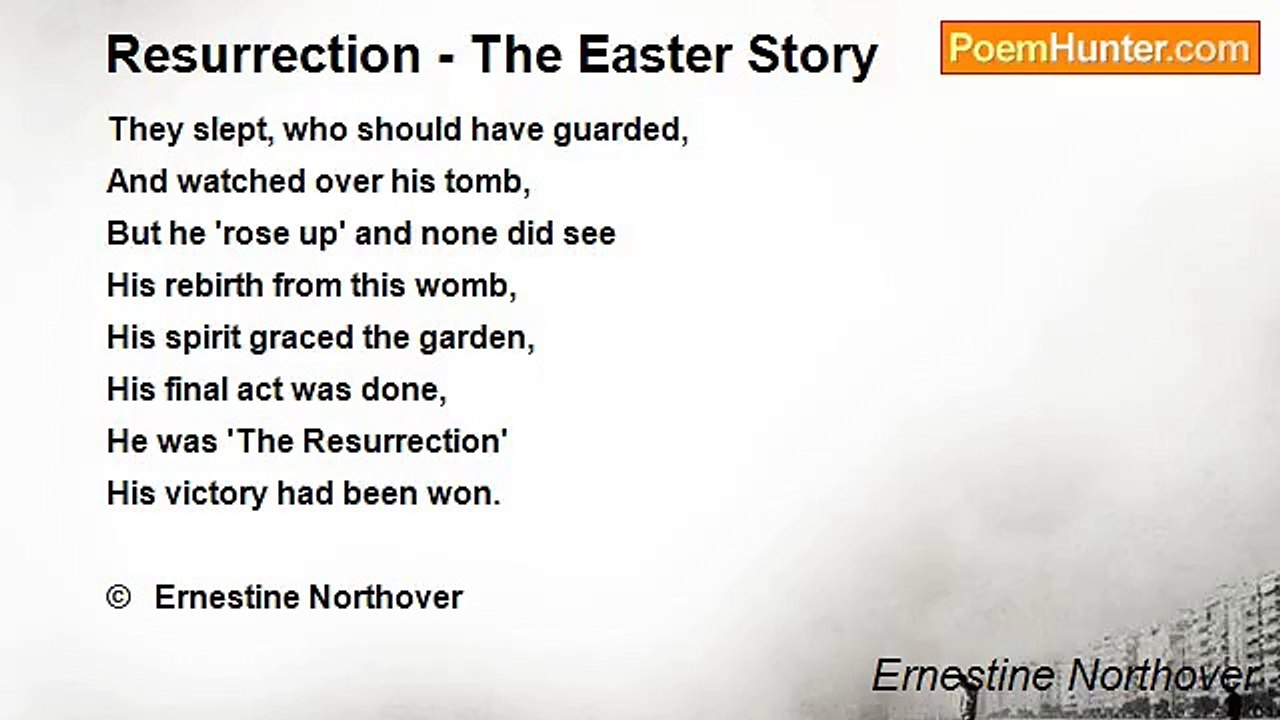 Resurrection - The Easter Story

PoemHunter.com

They slept, who should have guarded,
And watched over his tomb,
But he 'rose up' and none did see
His rebirth from this womb,
His spirit graced the garden,
His final act was done,
He was 'The Resurrection'
His victory had been won.

© Ernestine Northover

Ernestine Northover